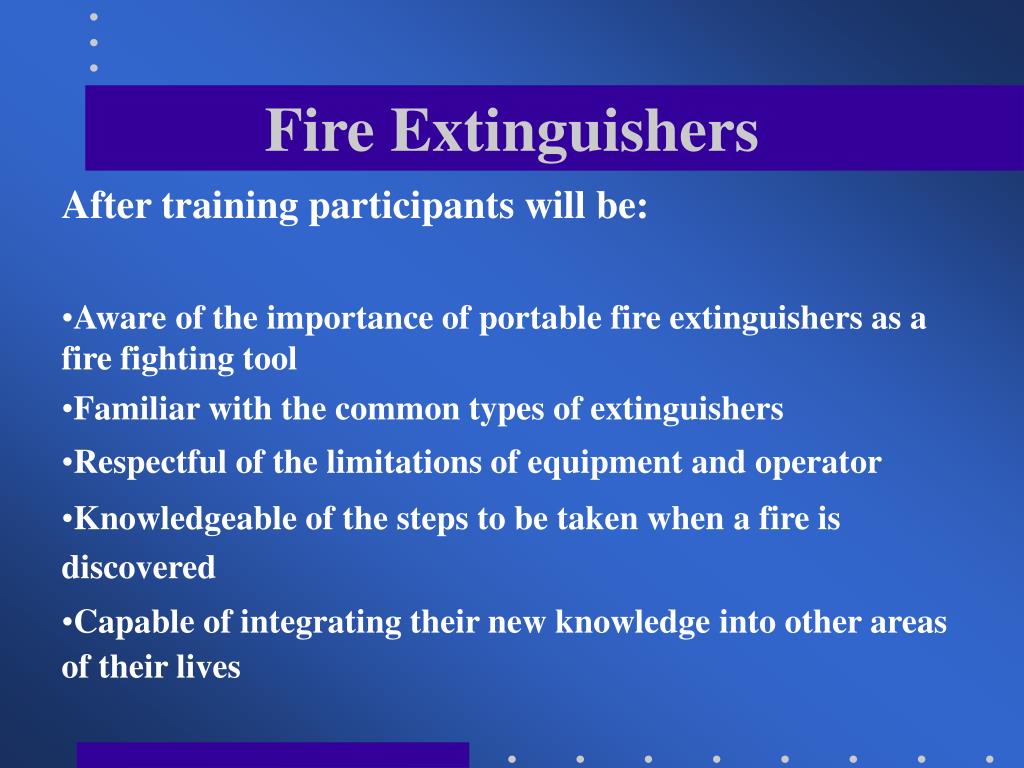 Fire Extinguishers

After training participants will be:

•Aware of the importance of portable fire extinguishers as a fire fighting tool

•Familiar with the common types of extinguishers

•Respectful of the limitations of equipment and operator

•Knowledgeable of the steps to be taken when a fire is discovered

•Capable of integrating their new knowledge into other areas of their lives